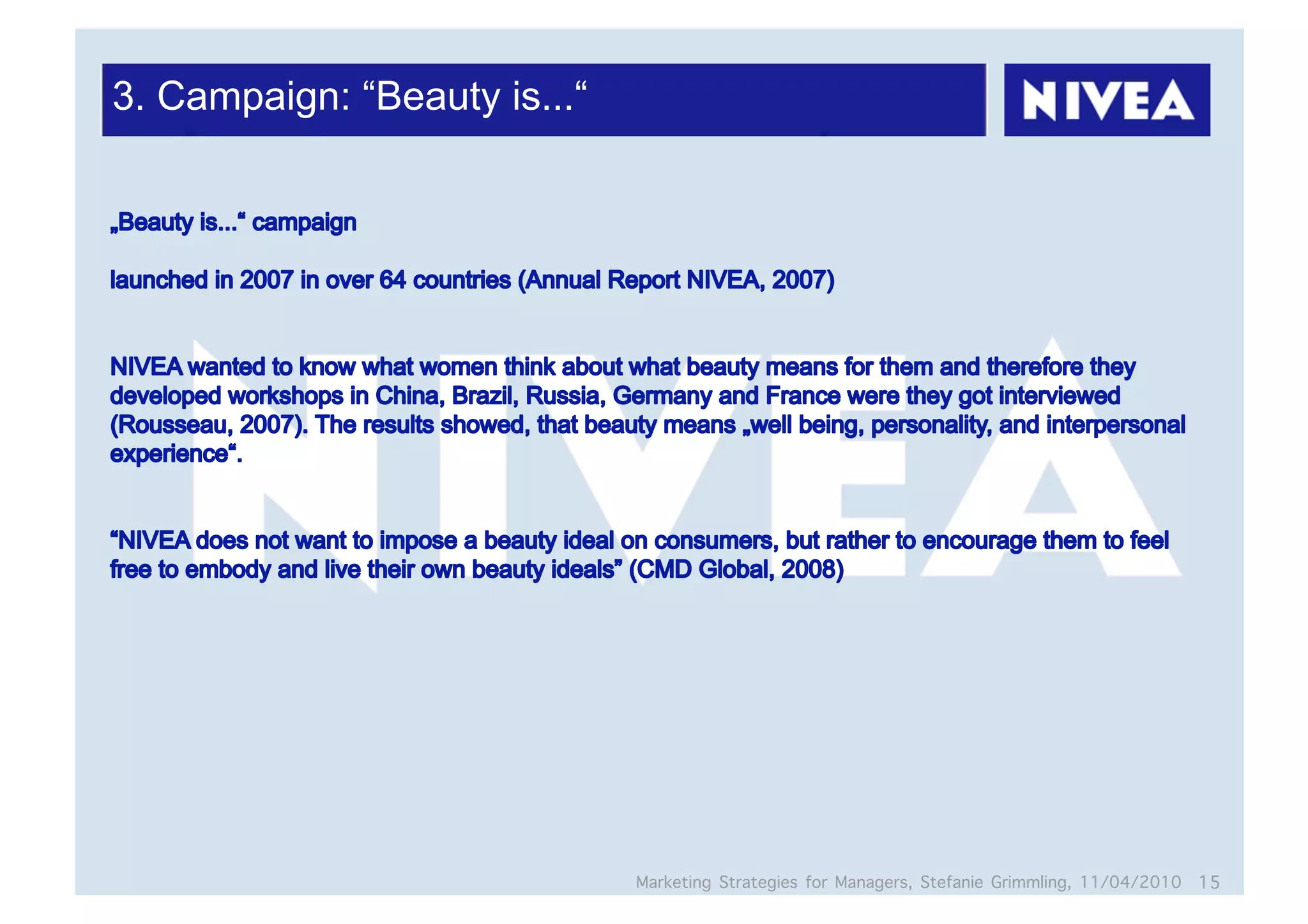 3. Campaign: “Beauty is...“

NIVEA

„Beauty is...“ campaign

launched in 2007 in over 64 countries (Annual Report NIVEA, 2007)

NIVEA wanted to know what women think about what beauty means for them and therefore they developed workshops in China, Brazil, Russia, Germany and France were they got interviewed (Rousseau, 2007). The results showed, that beauty means „well being, personality, and interpersonal experience“.

“NIVEA does not want to impose a beauty ideal on consumers, but rather to encourage them to feel free to embody and live their own beauty ideals” (CMD Global, 2008)

NIVEA

Marketing Strategies for Managers, Stefanie Grimmling, 11/04/2010 15